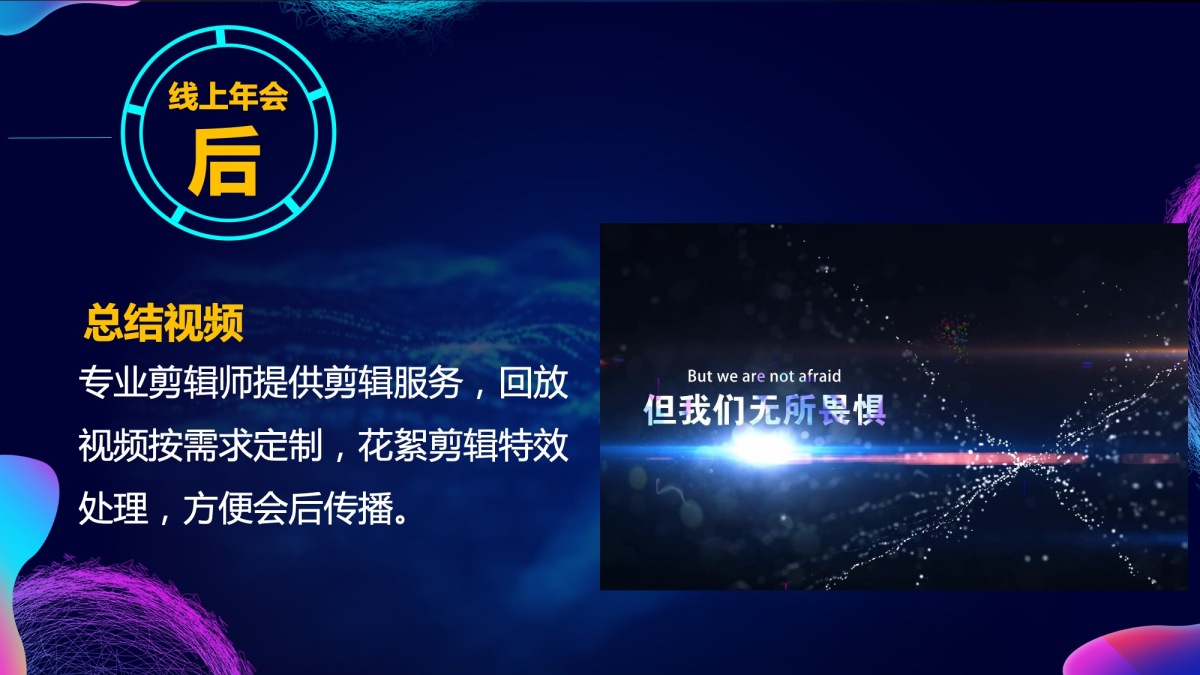 线上年会
后

总结视频
专业剪辑师提供剪辑服务，回放视频按需求定制，花絮剪辑特效处理，方便会后传播。

But we are not afraid
但我们无所畏惧